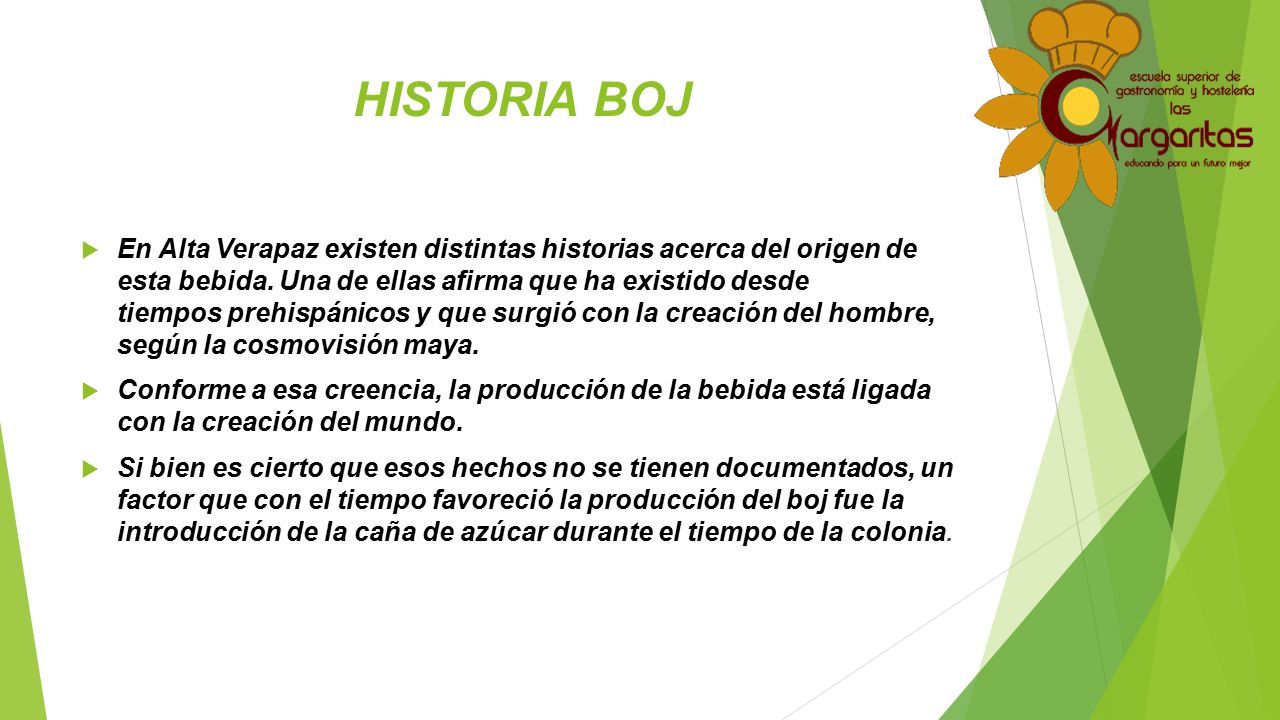 HISTORIA BOJ

escuela superior de gastronomía y hostelería las Margaritas
educando para un futuro mejor

En Alta Verapaz existen distintas historias acerca del origen de esta bebida. Una de ellas afirma que ha existido desde tiempos prehispánicos y que surgió con la creación del hombre, según la cosmovisión maya.

Conforme a esa creencia, la producción de la bebida está ligada con la creación del mundo.

Si bien es cierto que esos hechos no se tienen documentados, un factor que con el tiempo favoreció la producción del boj fue la introducción de la caña de azúcar durante el tiempo de la colonia.